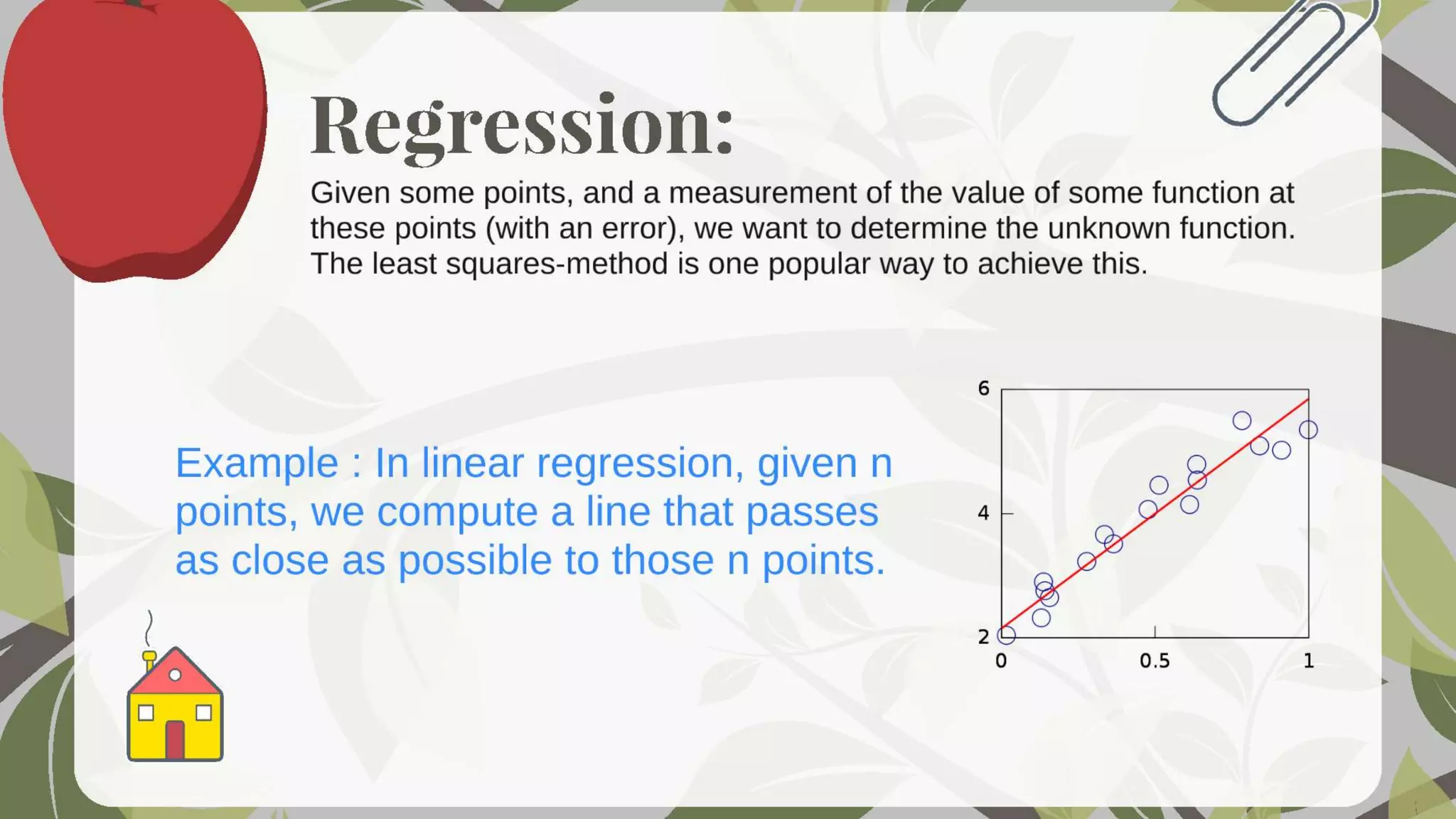 Regression:

Given some points, and a measurement of the value of some function at these points (with an error), we want to determine the unknown function. The least squares-method is one popular way to achieve this.

Example : In linear regression, given n points, we compute a line that passes as close as possible to those n points.

6
4
2
0
0.5
1